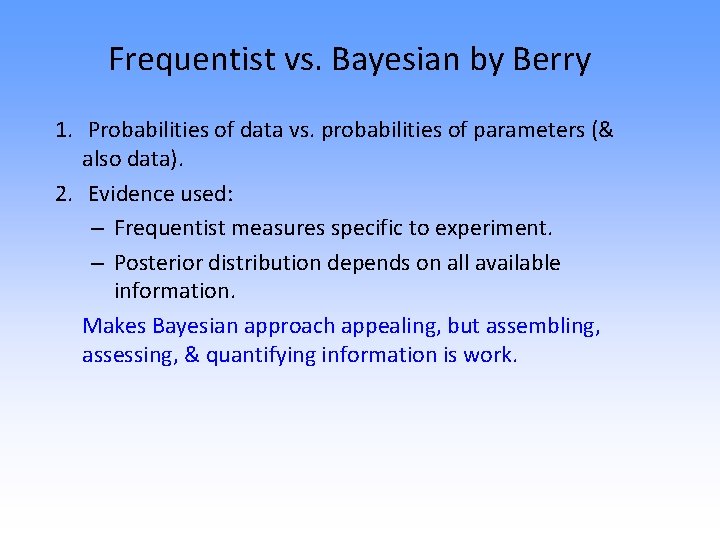 Frequentist vs. Bayesian by Berry

1. Probabilities of data vs. probabilities of parameters (& also data).
2. Evidence used:
– Frequentist measures specific to experiment.
– Posterior distribution depends on all available information.

Makes Bayesian approach appealing, but assembling, assessing, & quantifying information is work.